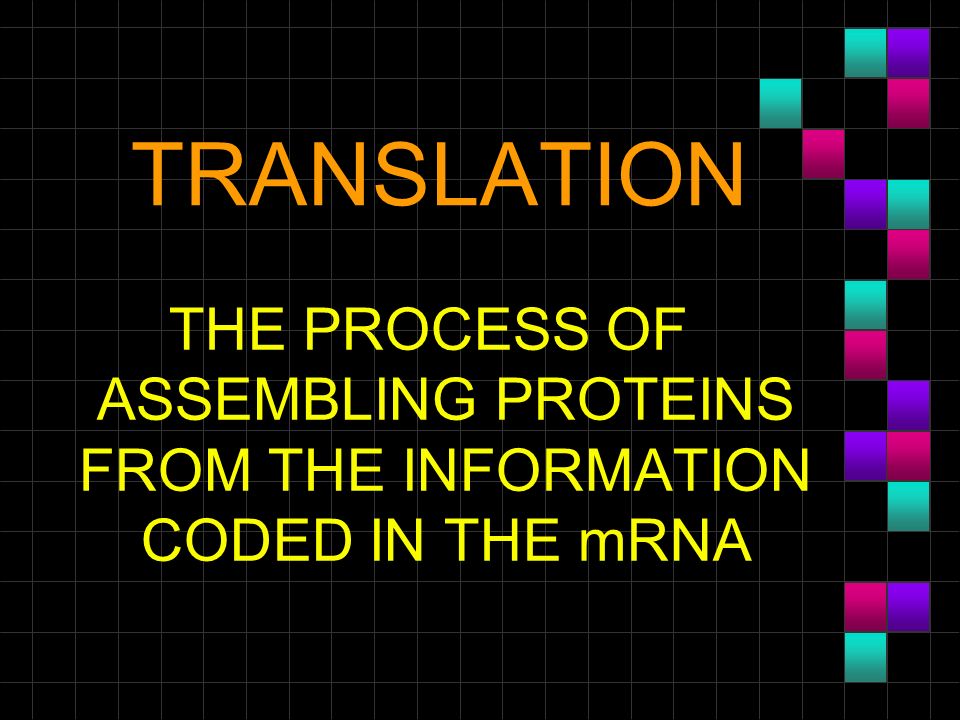 TRANSLATION

THE PROCESS OF ASSEMBLING PROTEINS FROM THE INFORMATION CODED IN THE mRNA